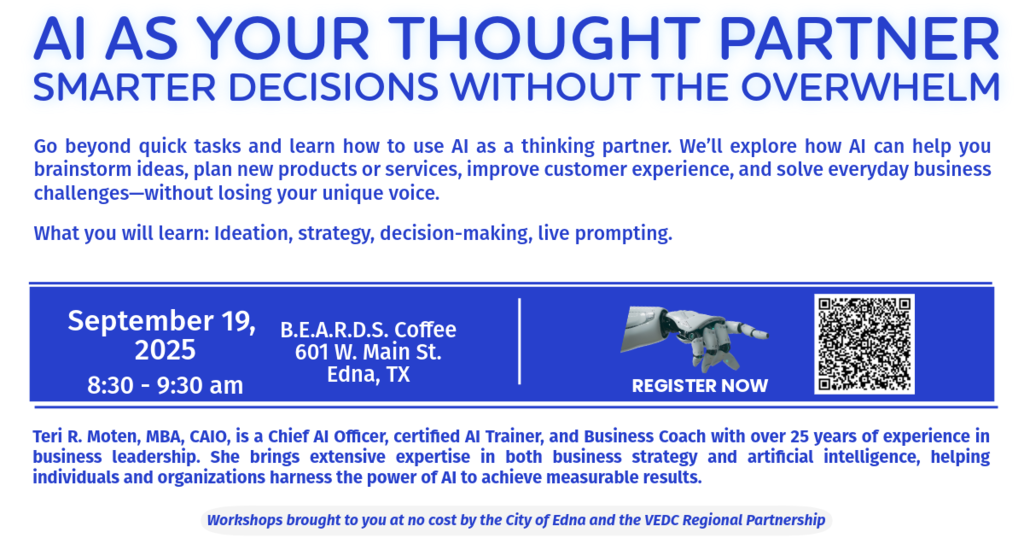 AI AS YOUR THOUGHT PARTNER
SMARTER DECISIONS WITHOUT THE OVERWHELM

Go beyond quick tasks and learn how to use AI as a thinking partner. We'll explore how AI can help you brainstorm ideas, plan new products or services, improve customer experience, and solve everyday business challenges—without losing your unique voice.

What you will learn: Ideation, strategy, decision-making, live prompting.

September 19, 2025
8:30 - 9:30 am

B.E.A.R.D.S. Coffee
601 W. Main St.
Edna, TX

REGISTER NOW

Teri R. Moten, MBA, CAIO, is a Chief AI Officer, certified AI Trainer, and Business Coach with over 25 years of experience in business leadership. She brings extensive expertise in both business strategy and artificial intelligence, helping individuals and organizations harness the power of AI to achieve measurable results.

Workshops brought to you at no cost by the City of Edna and the VEDC Regional Partnership